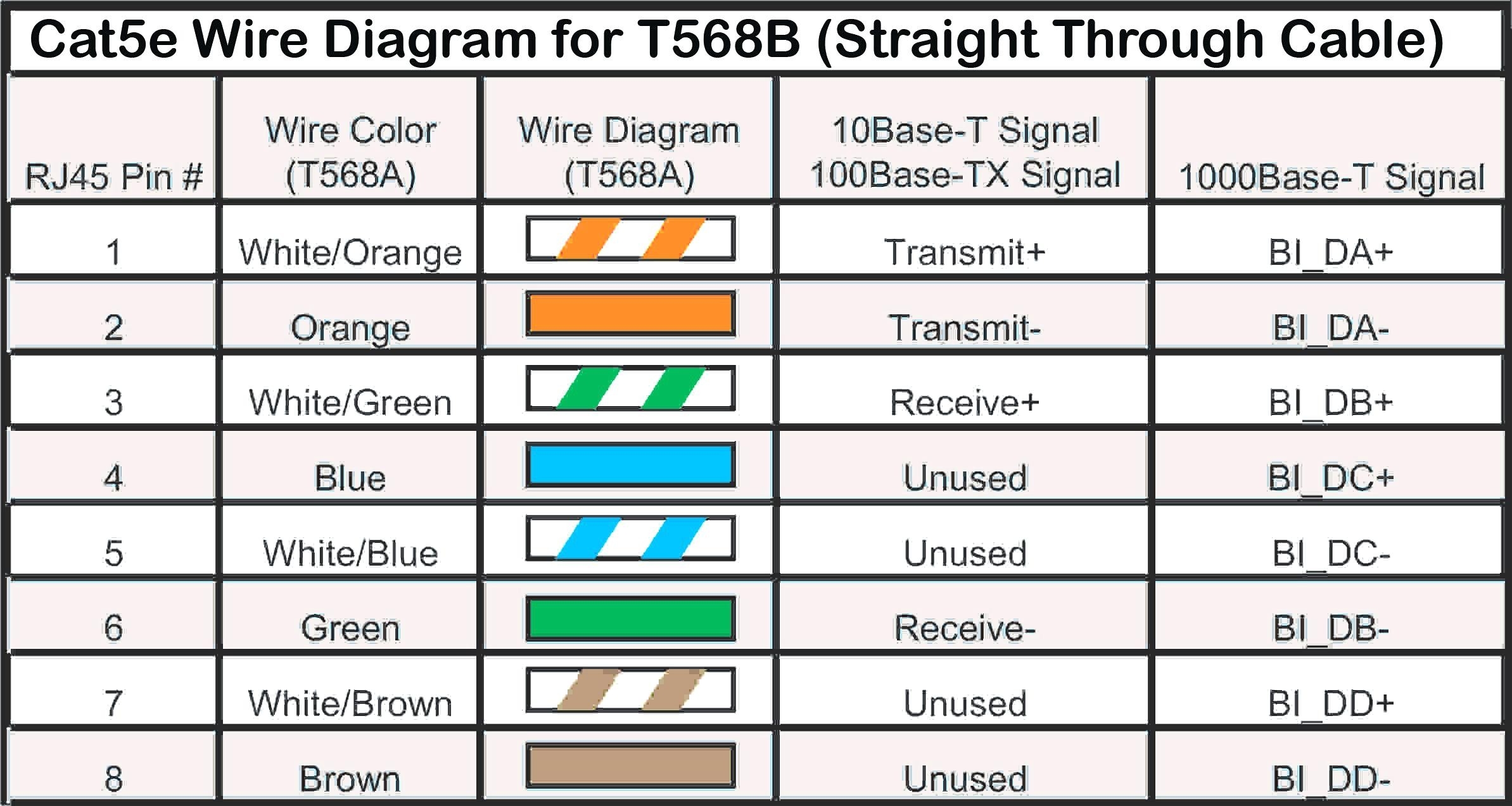 Cat5e Wire Diagram for T568B (Straight Through Cable)

| RJ45 Pin # | Wire Color (T568A) | Wire Diagram (T568A) | 10Base-T Signal 100Base-TX Signal | 1000Base-T Signal |
|---|---|---|---|---|
| 1 | White/Orange | | Transmit+ | BI_DA+ |
| 2 | Orange | | Transmit- | BI_DA- |
| 3 | White/Green | | Receive+ | BI_DB+ |
| 4 | Blue | | Unused | BI_DC+ |
| 5 | White/Blue | | Unused | BI_DC- |
| 6 | Green | | Receive- | BI_DB- |
| 7 | White/Brown | | Unused | BI_DD+ |
| 8 | Brown | | Unused | BI_DD- |